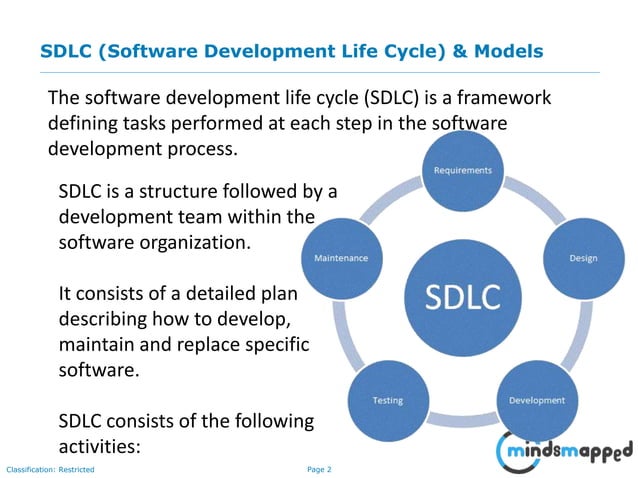 SDLC (Software Development Life Cycle) & Models

The software development life cycle (SDLC) is a framework defining tasks performed at each step in the software development process.

SDLC is a structure followed by a development team within the software organization.

It consists of a detailed plan describing how to develop, maintain and replace specific software.

SDLC consists of the following activities:

Requirements

Design

Development

Testing

Maintenance

SDLC

mindsmapped

Classification: Restricted

Page 2